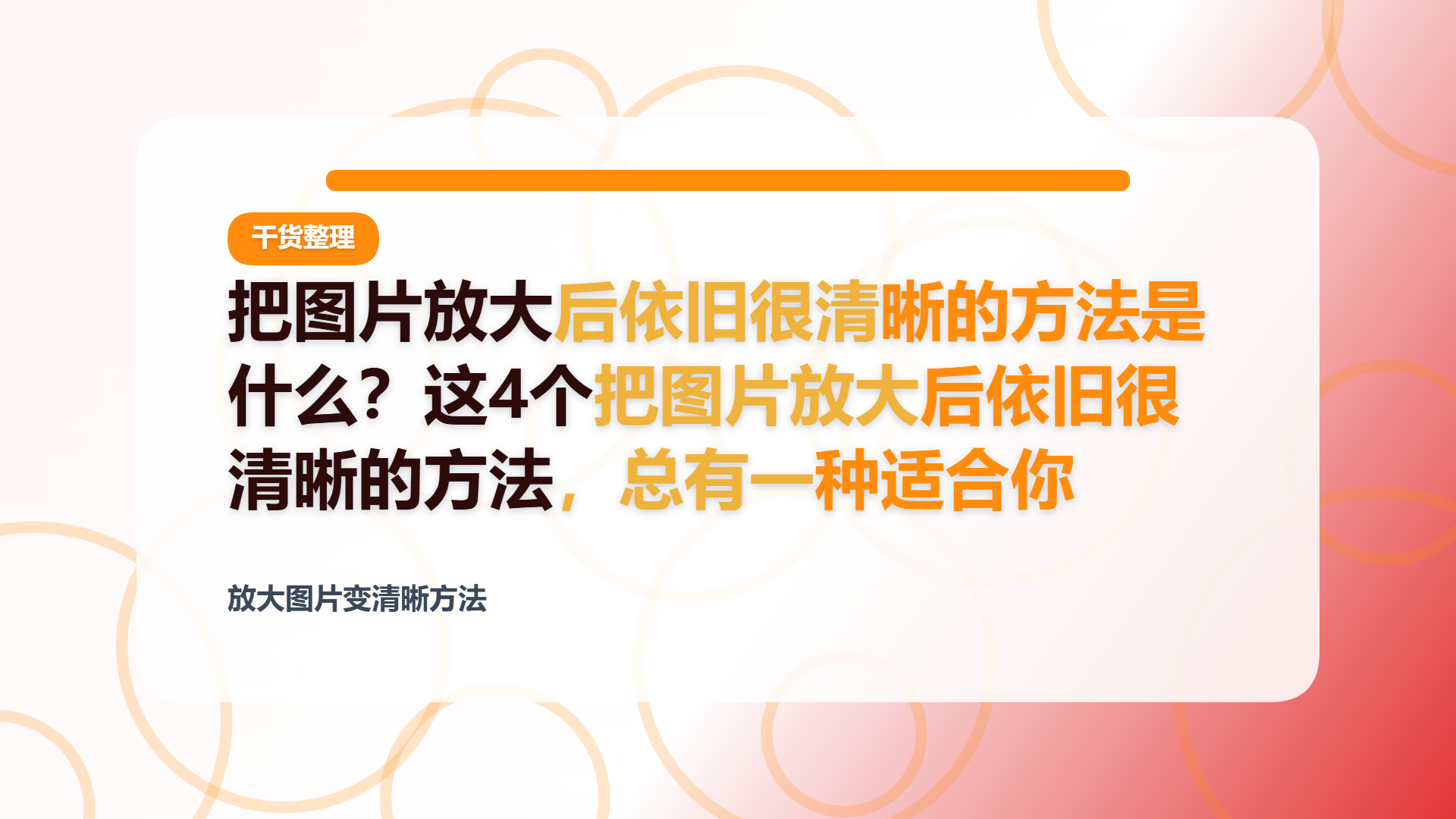 干货整理

把图片放大后依旧很清晰的方法是什么？这4个把图片放大后依旧很清晰的方法，总有一种适合你

放大图片变清晰方法